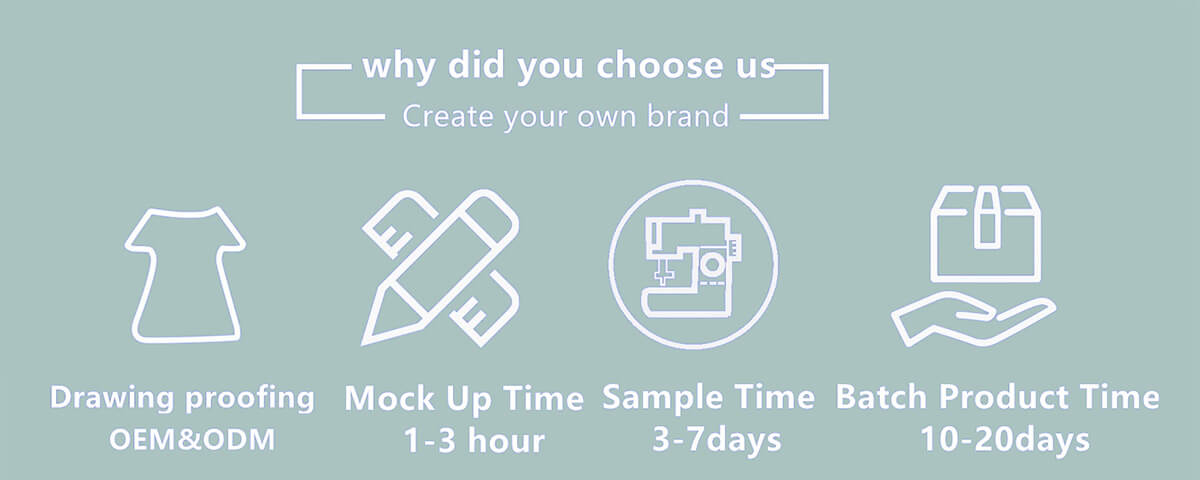 why did you choose us
Create your own brand

Drawing proofing
OEM&ODM

Mock Up Time
1-3 hour

Sample Time
3-7days

Batch Product Time
10-20days